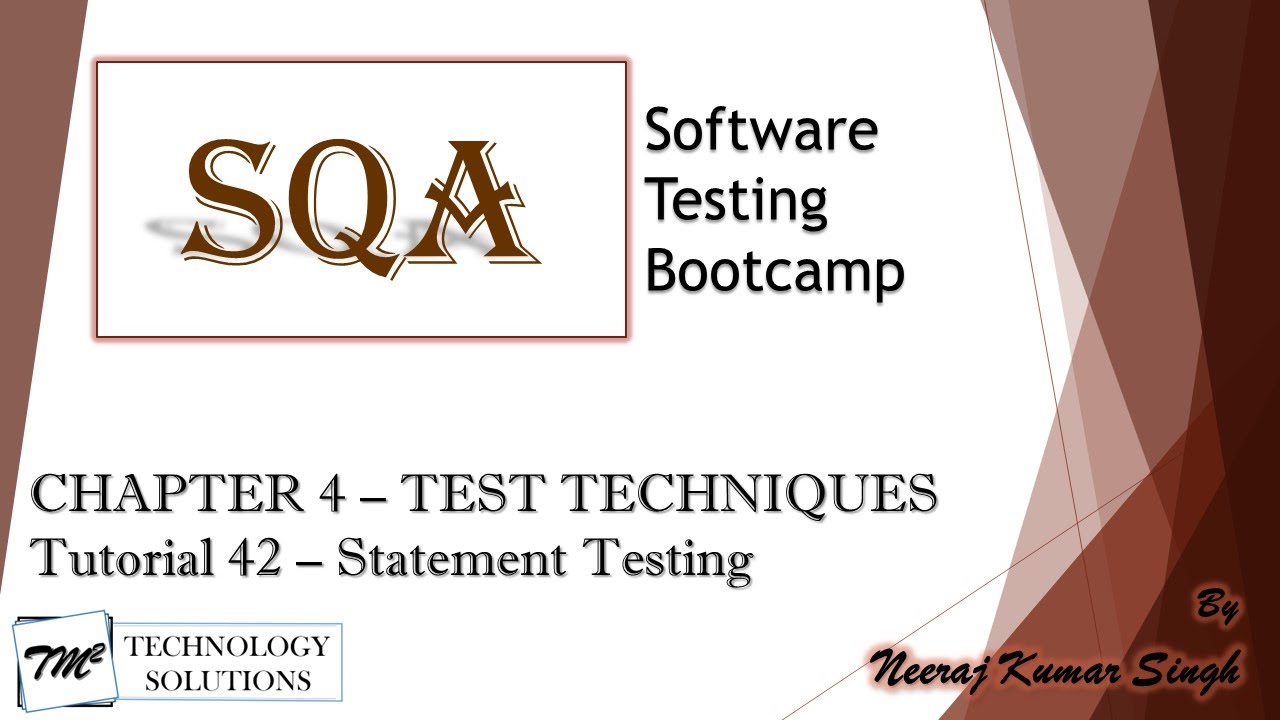 SQA

Software Testing Bootcamp

CHAPTER 4 – TEST TECHNIQUES
Tutorial 42 – Statement Testing

TM²
TECHNOLOGY SOLUTIONS

By
Neeraj Kumar Singh